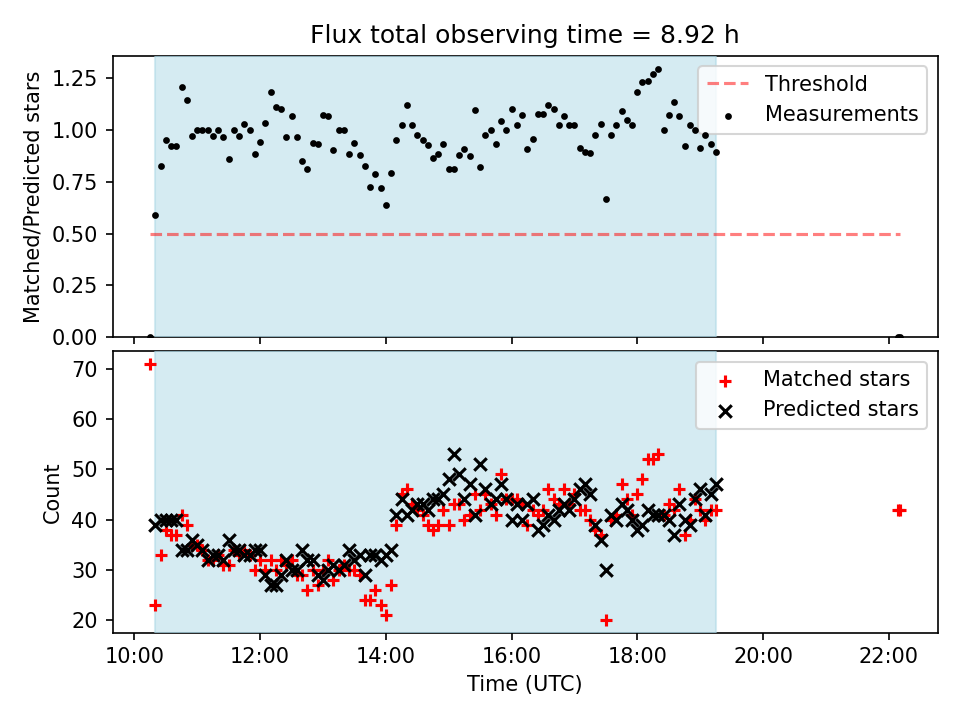 Flux total observing time = 8.92 h

Matched/Predicted stars

1.25
1.00
0.75
0.50
0.25
0.00

Threshold
Measurements

Count

70
60
50
40
30
20

Matched stars
Predicted stars

10:00 12:00 14:00 16:00 18:00 20:00 22:00

Time (UTC)